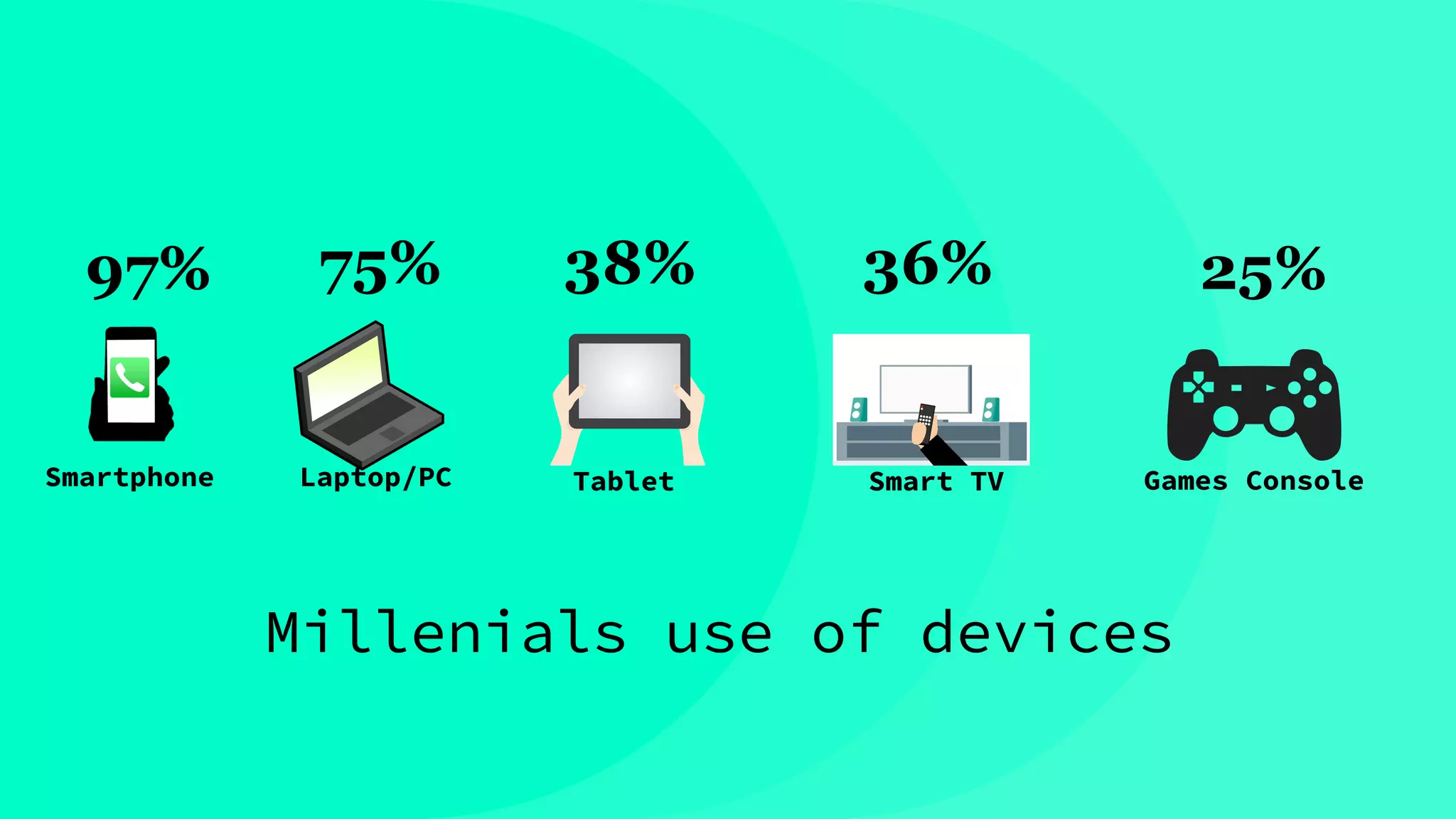 97%
Smartphone

75%
Laptop/PC

38%
Tablet

36%
Smart TV

25%
Games Console

Millenials use of devices